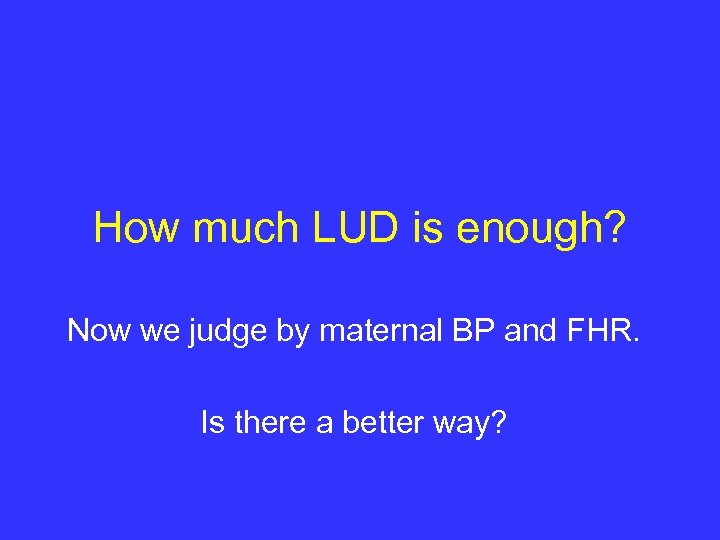 How much LUD is enough?

Now we judge by maternal BP and FHR.

Is there a better way?